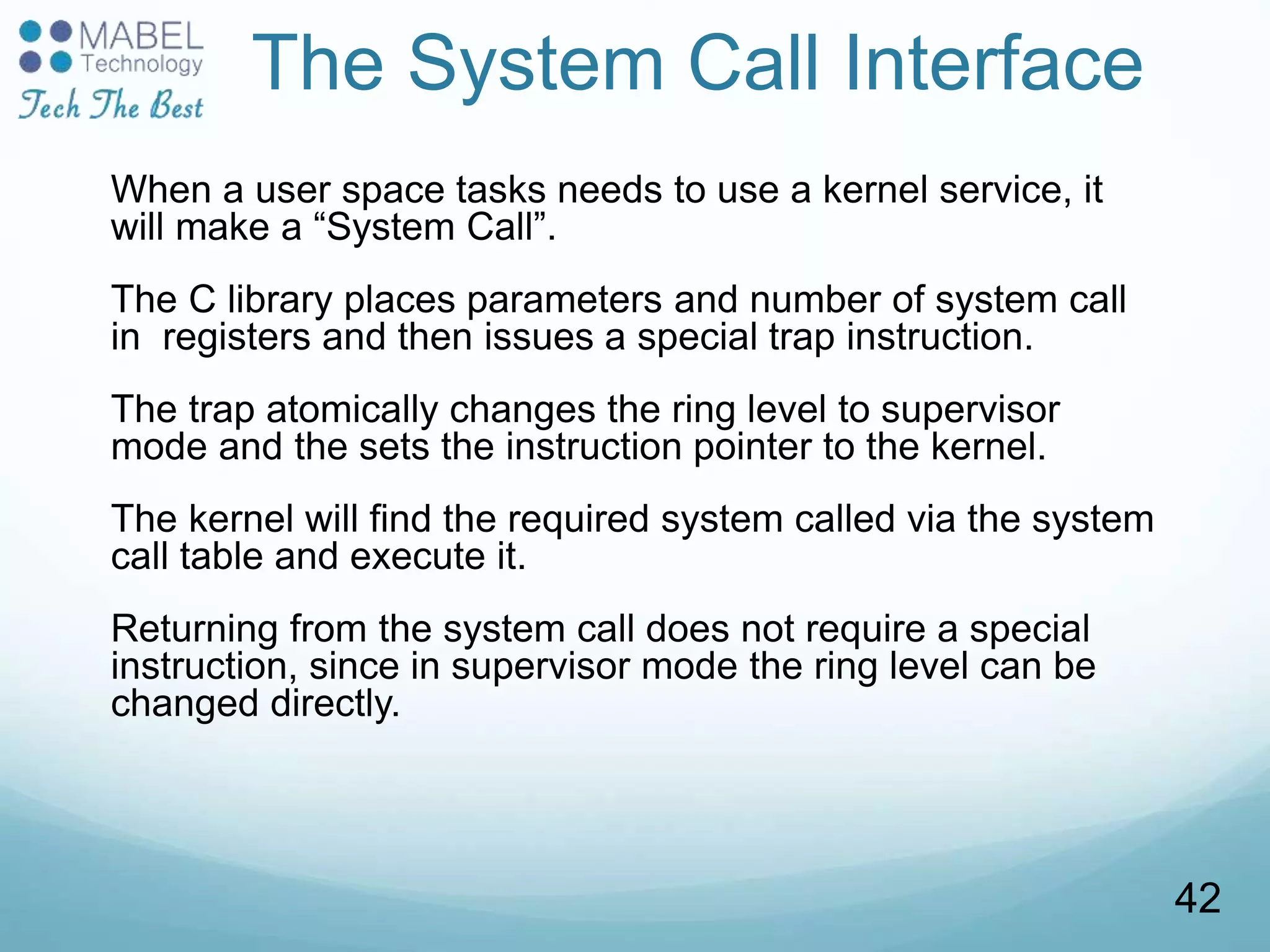 MABEL
Technology
Tech The Best

The System Call Interface

When a user space tasks needs to use a kernel service, it will make a “System Call”.

The C library places parameters and number of system call in  registers and then issues a special trap instruction.

The trap atomically changes the ring level to supervisor mode and the sets the instruction pointer to the kernel.

The kernel will find the required system called via the system call table and execute it.

Returning from the system call does not require a special instruction, since in supervisor mode the ring level can be changed directly.

42